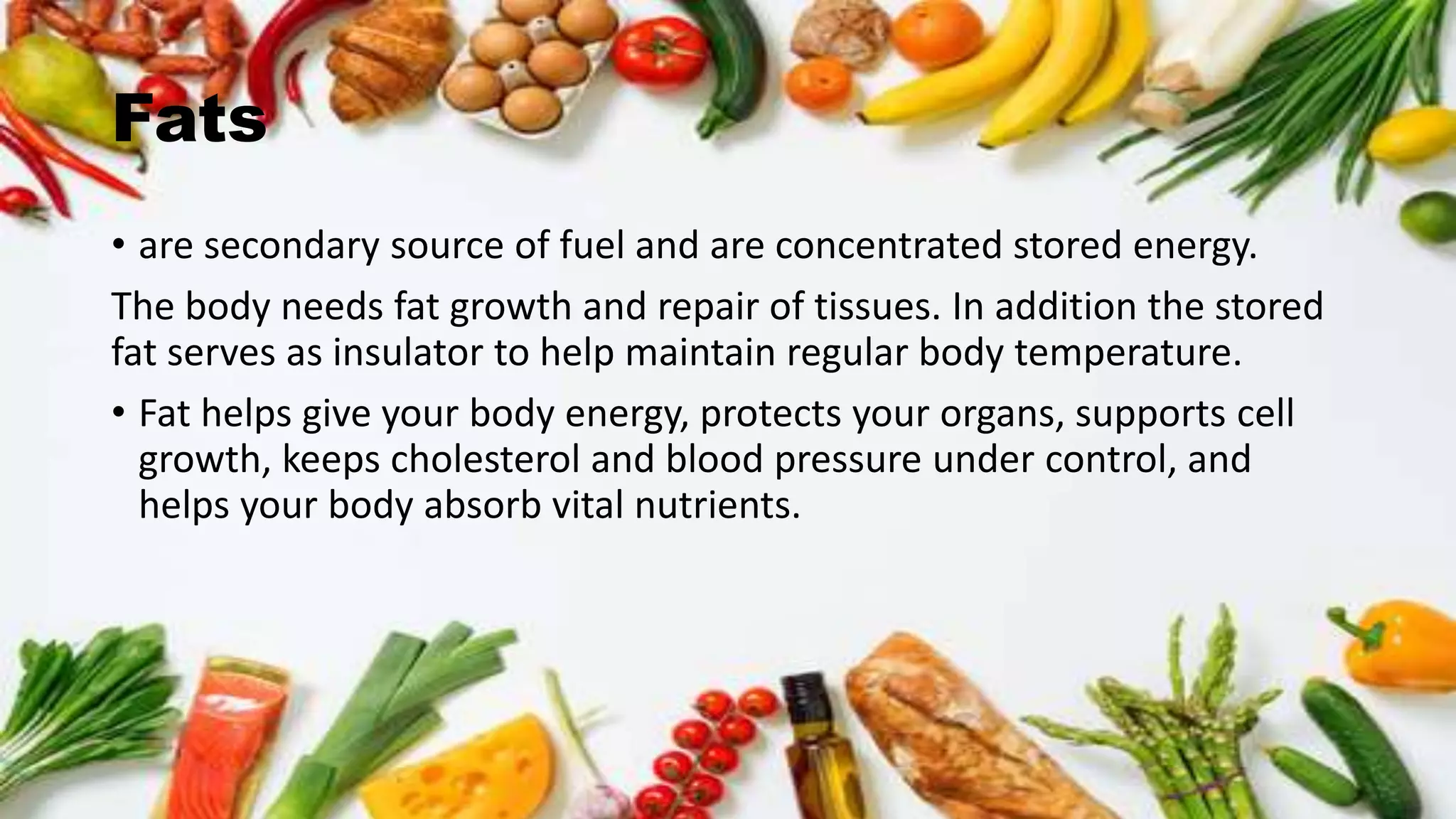 Fats

• are secondary source of fuel and are concentrated stored energy.

The body needs fat growth and repair of tissues. In addition the stored fat serves as insulator to help maintain regular body temperature.

• Fat helps give your body energy, protects your organs, supports cell growth, keeps cholesterol and blood pressure under control, and helps your body absorb vital nutrients.